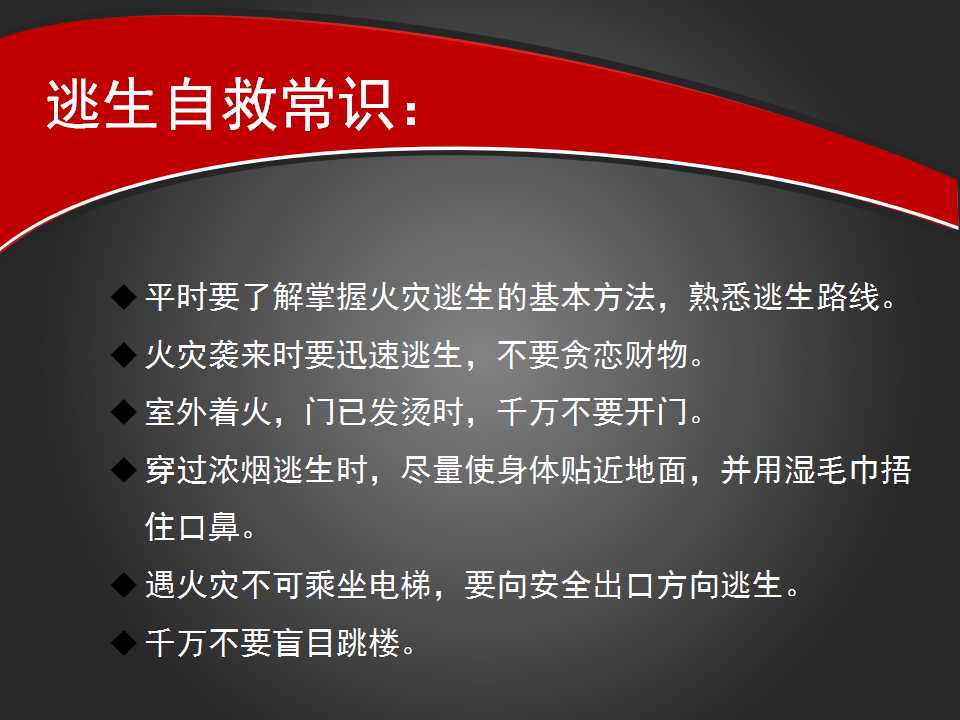 逃生自救常识：

◆ 平时要了解掌握火灾逃生的基本方法，熟悉逃生路线。

◆ 火灾袭来时要迅速逃生，不要贪恋财物。

◆ 室外着火，门已发烫时，千万不要开门。

◆ 穿过浓烟逃生时，尽量使身体贴近地面，并用湿毛巾捂住口鼻。

◆ 遇火灾不可乘坐电梯，要向安全出口方向逃生。

◆ 千万不要盲目跳楼。